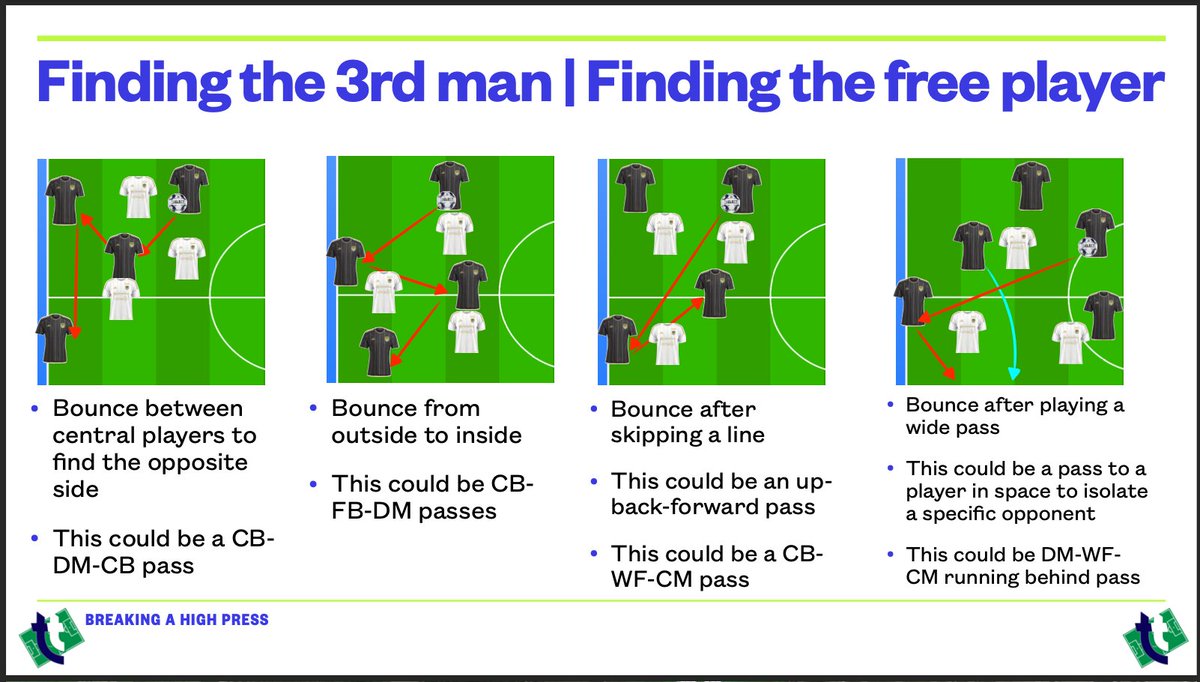 Finding the 3rd man | Finding the free player

- Bounce between central players to find the opposite side
- This could be a CB-DM-CB pass

- Bounce from outside to inside
- This could be CB-FB-DM passes

- Bounce after skipping a line
- This could be an up-back-forward pass
- This could be a CB-WF-CM pass

- Bounce after playing a wide pass
- This could be a pass to a player in space to isolate a specific opponent
- This could be DM-WF-CM running behind pass

BREAKING A HIGH PRESS